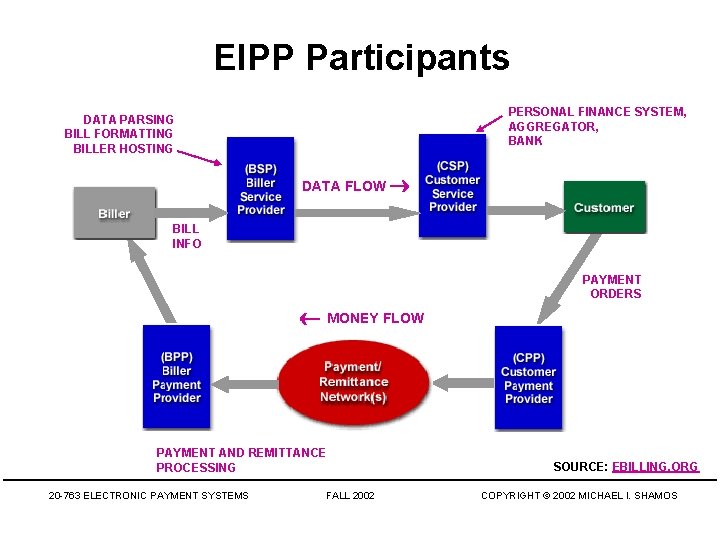 EIPP Participants

DATA PARSING
BILL FORMATTING
BILLER HOSTING

PERSONAL FINANCE SYSTEM,
AGGREGATOR,
BANK

Biller

BILL
INFO

(BSP)
Biller
Service
Provider

DATA FLOW →

(CSP)
Customer
Service
Provider

Customer

PAYMENT
ORDERS

← MONEY FLOW

(BPP)
Biller
Payment
Provider

Payment/
Remittance
Network(s)

(CPP)
Customer
Payment
Provider

PAYMENT AND REMITTANCE
PROCESSING

SOURCE: EBILLING.ORG

20-763 ELECTRONIC PAYMENT SYSTEMS FALL 2002 COPYRIGHT © 2002 MICHAEL I. SHAMOS